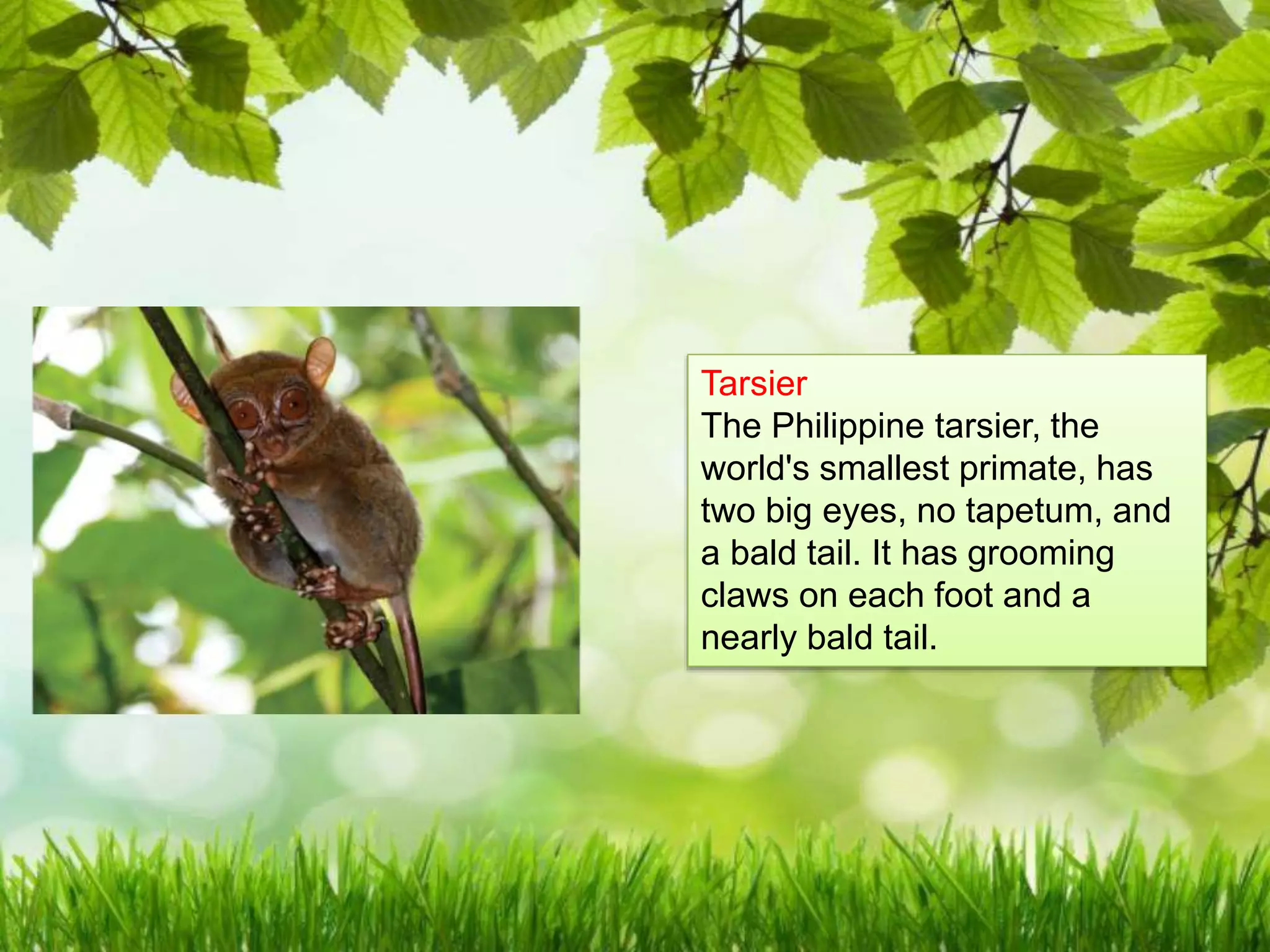 Tarsier
The Philippine tarsier, the world's smallest primate, has two big eyes, no tapetum, and a bald tail. It has grooming claws on each foot and a nearly bald tail.